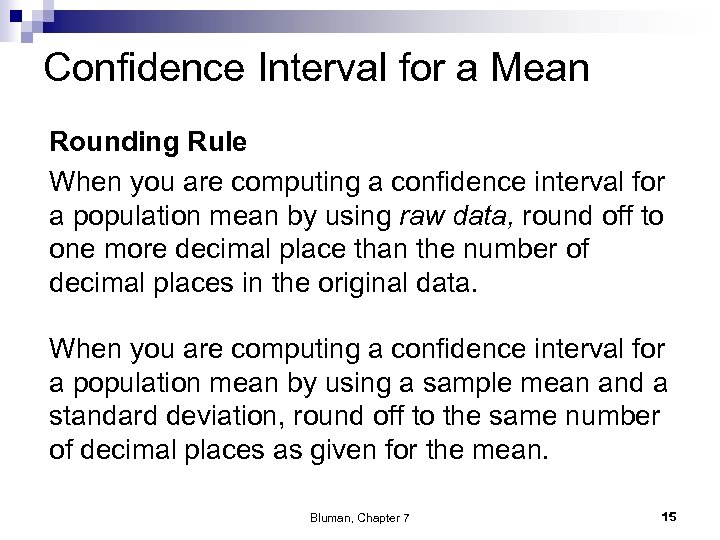 Confidence Interval for a Mean

Rounding Rule

When you are computing a confidence interval for a population mean by using raw data, round off to one more decimal place than the number of decimal places in the original data.

When you are computing a confidence interval for a population mean by using a sample mean and a standard deviation, round off to the same number of decimal places as given for the mean.

Bluman, Chapter 7

15